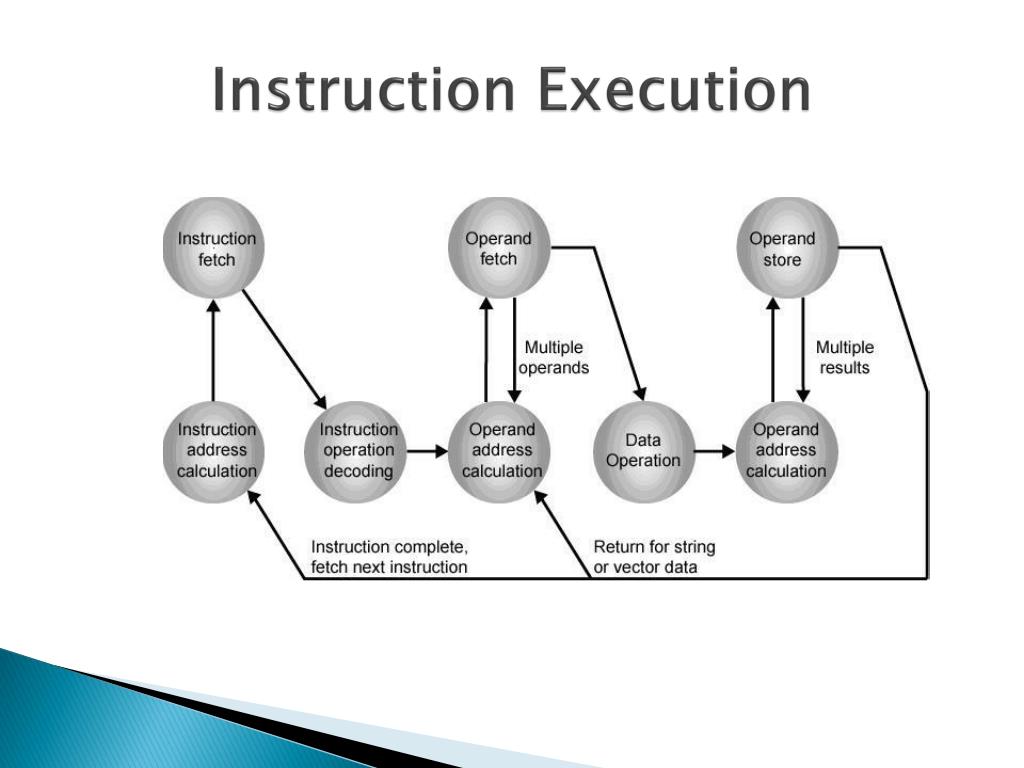 Instruction Execution

Instruction fetch

Operand fetch

Operand store

Multiple operands

Multiple results

Instruction address calculation

Instruction operation decoding

Operand address calculation

Data Operation

Operand address calculation

Instruction complete, fetch next instruction

Return for string or vector data